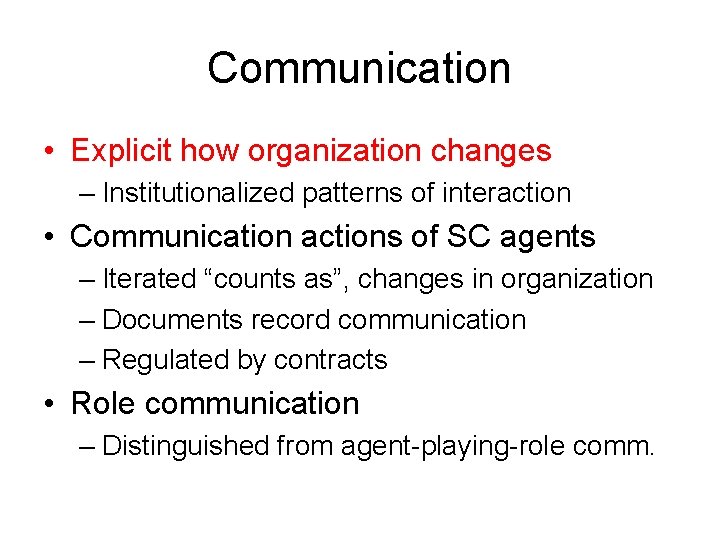 Communication

• Explicit how organization changes
  – Institutionalized patterns of interaction
• Communication actions of SC agents
  – Iterated “counts as”, changes in organization
  – Documents record communication
  – Regulated by contracts
• Role communication
  – Distinguished from agent-playing-role comm.